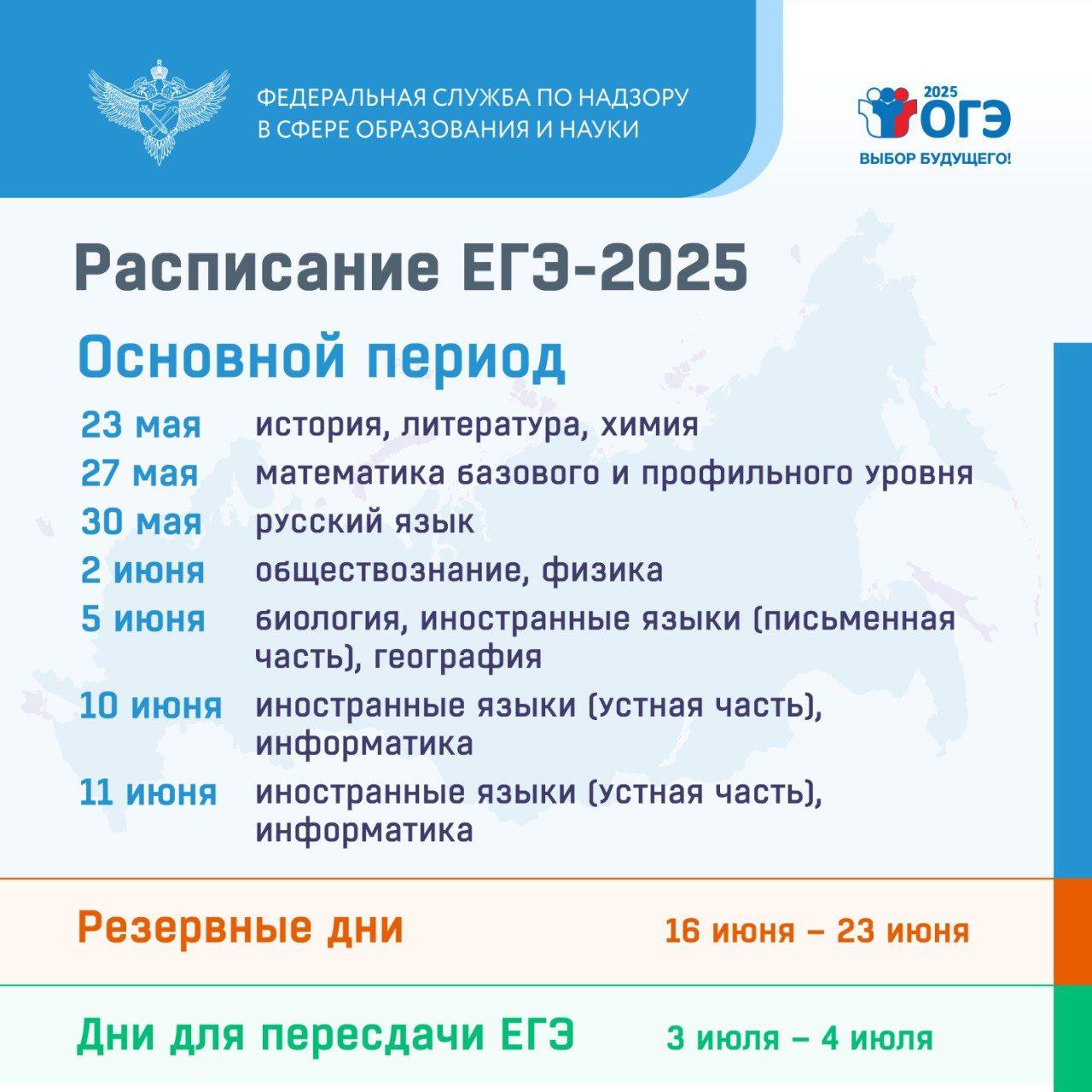 ФЕДЕРАЛЬНАЯ СЛУЖБА ПО НАДЗОРУ В СФЕРЕ ОБРАЗОВАНИЯ И НАУКИ

2025 ОГЭ
ВЫБОР БУДУЩЕГО!

Расписание ЕГЭ-2025

Основной период

23 мая история, литература, химия
27 мая математика базового и профильного уровня
30 мая русский язык
2 июня обществознание, физика
5 июня биология, иностранные языки (письменная часть), география
10 июня иностранные языки (устная часть), информатика
11 июня иностранные языки (устная часть), информатика

Резервные дни 16 июня – 23 июня

Дни для пересдачи ЕГЭ 3 июля – 4 июля